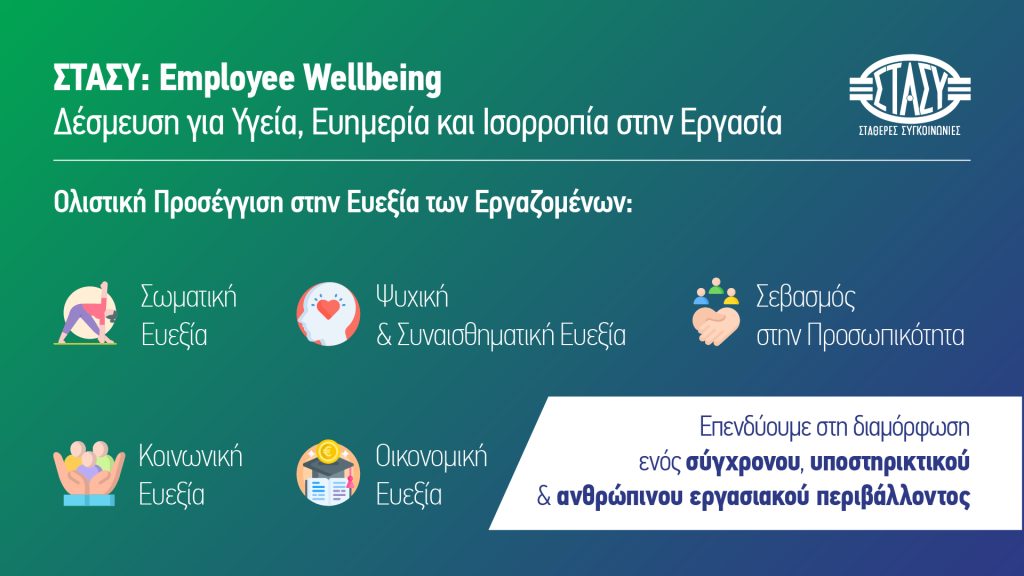 ΣΤΑΣΥ: Employee Wellbeing
Δέσμευση για Υγεία, Ευημερία και Ισορροπία στην Εργασία

ΣΤΑΣΥ
ΣΤΑΘΕΡΕΣ ΣΥΓΚΟΙΝΩΝΙΕΣ

Ολιστική Προσέγγιση στην Ευεξία των Εργαζομένων:

Σωματική
Ευεξία

Ψυχική
& Συναισθηματική Ευεξία

Σεβασμός
στην Προσωπικότητα

Κοινωνική
Ευεξία

Οικονομική
Ευεξία

Επενδύουμε στη διαμόρφωση ενός σύγχρονου, υποστηρικτικού & ανθρώπινου εργασιακού περιβάλλοντος